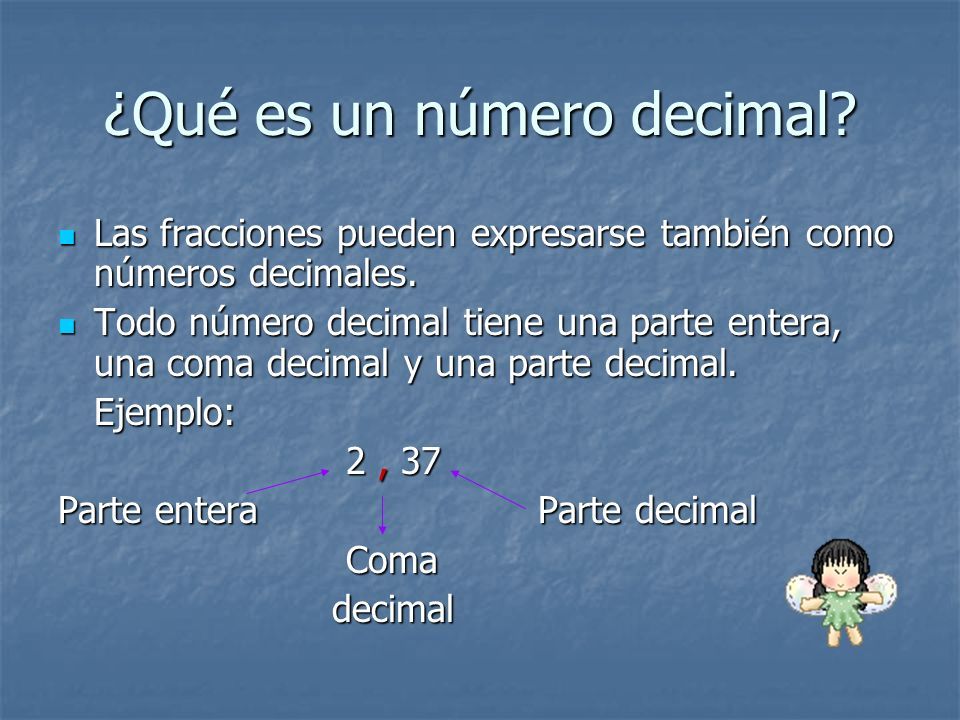 ¿Qué es un número decimal?

Las fracciones pueden expresarse también como números decimales.

Todo número decimal tiene una parte entera, una coma decimal y una parte decimal.

Ejemplo:

2 , 37

Parte entera

Parte decimal

Coma decimal